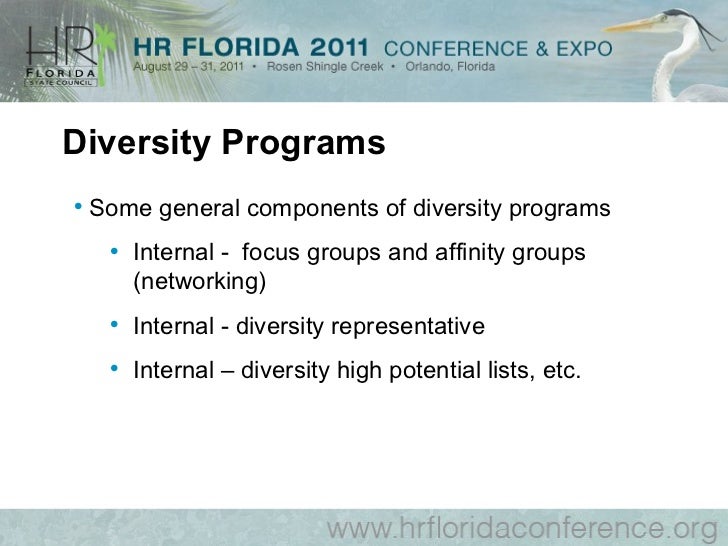 HR
FLORIDA
STATE COUNCIL

HR FLORIDA 2011 CONFERENCE & EXPO
August 29 – 31, 2011 • Rosen Shingle Creek • Orlando, Florida

Diversity Programs

• Some general components of diversity programs
  • Internal - focus groups and affinity groups (networking)
  • Internal - diversity representative
  • Internal – diversity high potential lists, etc.

www.hrfloridaconference.org